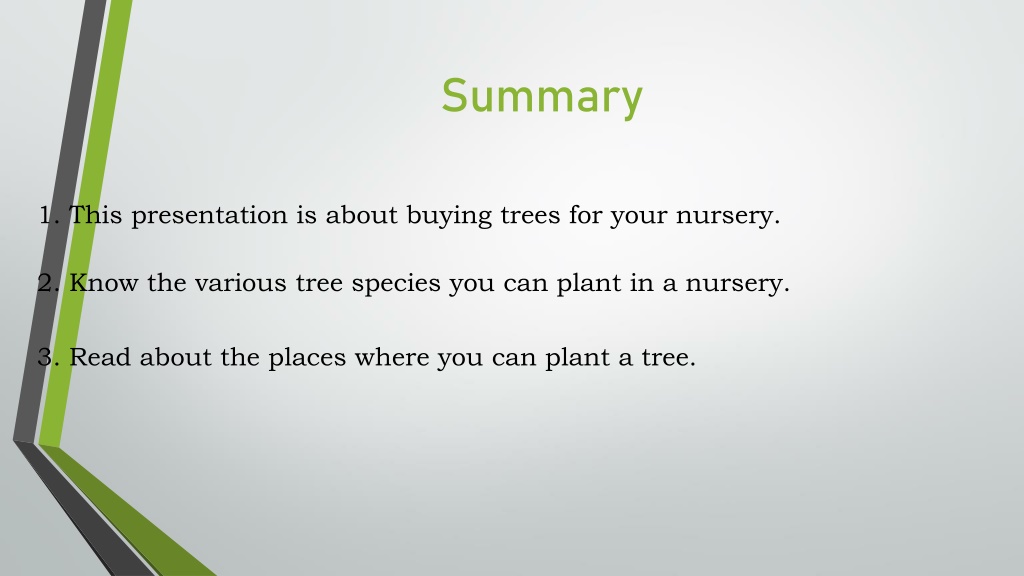 Summary

1. This presentation is about buying trees for your nursery.

2. Know the various tree species you can plant in a nursery.

3. Read about the places where you can plant a tree.